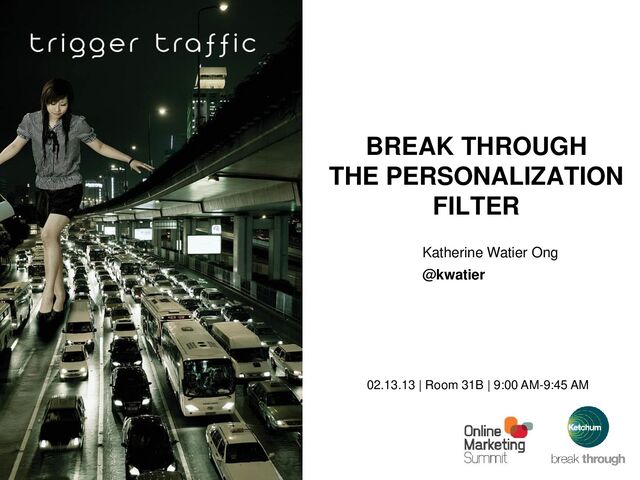 trigger traffic

BREAK THROUGH THE PERSONALIZATION FILTER

Katherine Watier Ong
@kwatier

02.13.13 | Room 31B | 9:00 AM-9:45 AM

Online Marketing Summit

Ketchum
break through